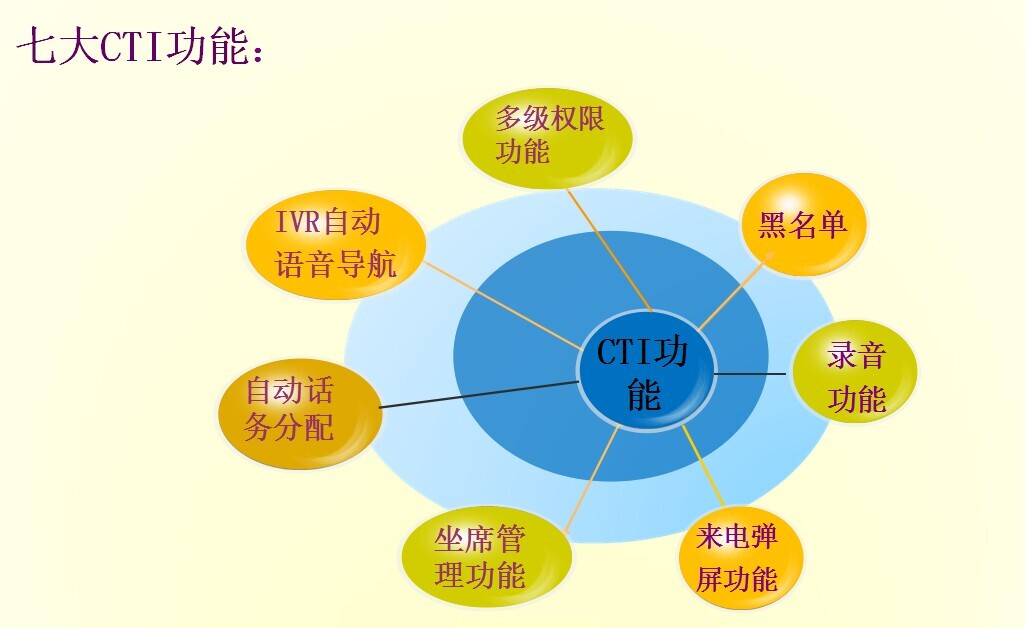 七大CTI功能：

多级权限功能

IVR自动语音导航

黑名单

CTI功能

录音功能

自动话务分配

坐席管理功能

来电弹屏功能